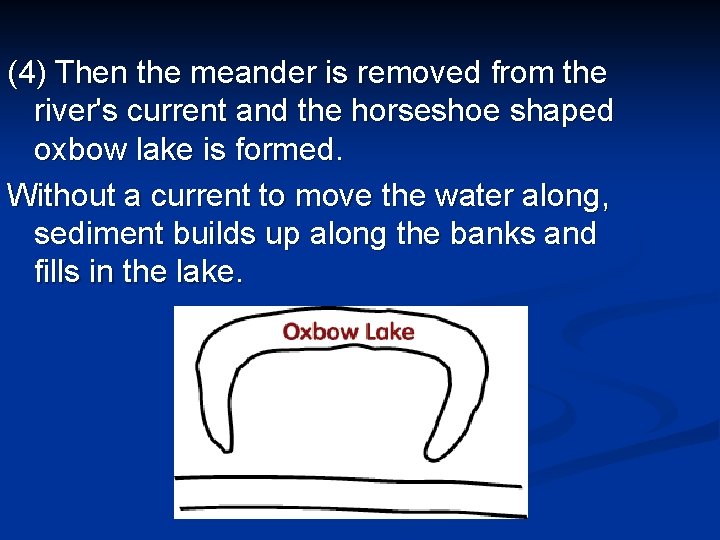 (4) Then the meander is removed from the river's current and the horseshoe shaped oxbow lake is formed.

Without a current to move the water along, sediment builds up along the banks and fills in the lake.

Oxbow Lake